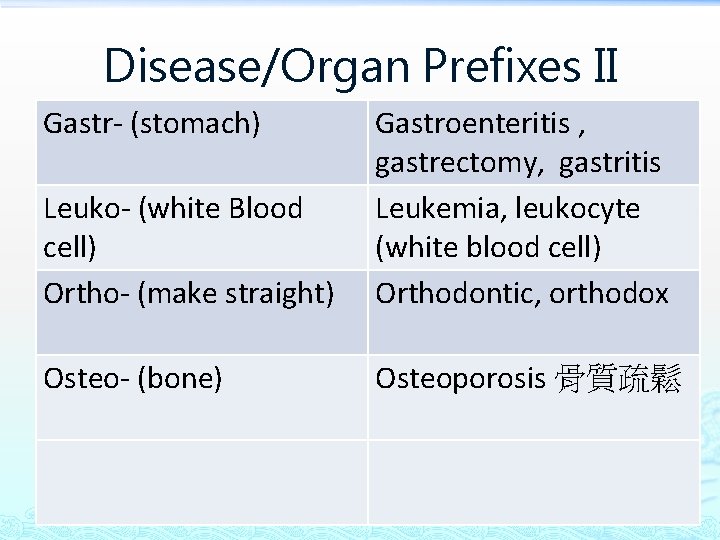 Disease/Organ Prefixes II

| Gastr- (stomach) | Gastroenteritis , gastrectomy, gastritis |
|---|---|
| Leuko- (white Blood cell) | Leukemia, leukocyte (white blood cell) |
| Ortho- (make straight) | Orthodontic, orthodox |
| Osteo- (bone) | Osteoporosis 骨質疏鬆 |
| | |